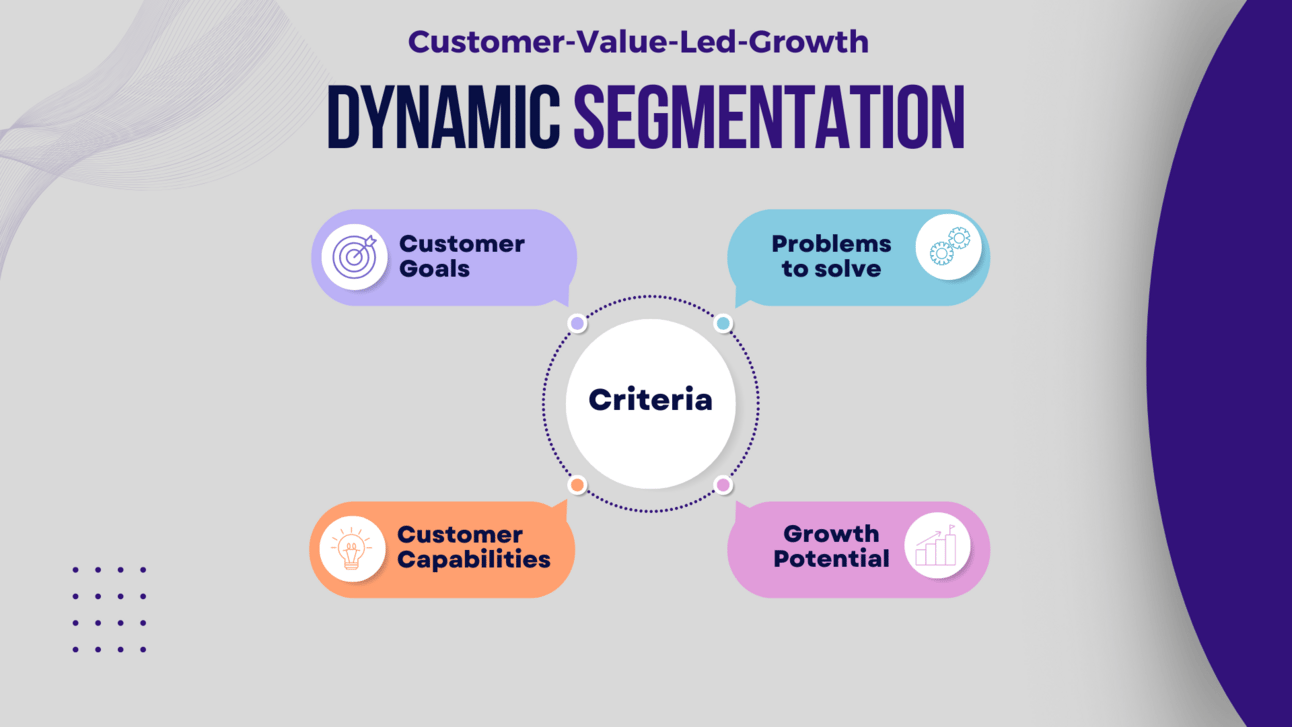 Customer-Value-Led-Growth

DYNAMIC SEGMENTATION

Customer Goals

Problems to solve

Criteria

Customer Capabilities

Growth Potential